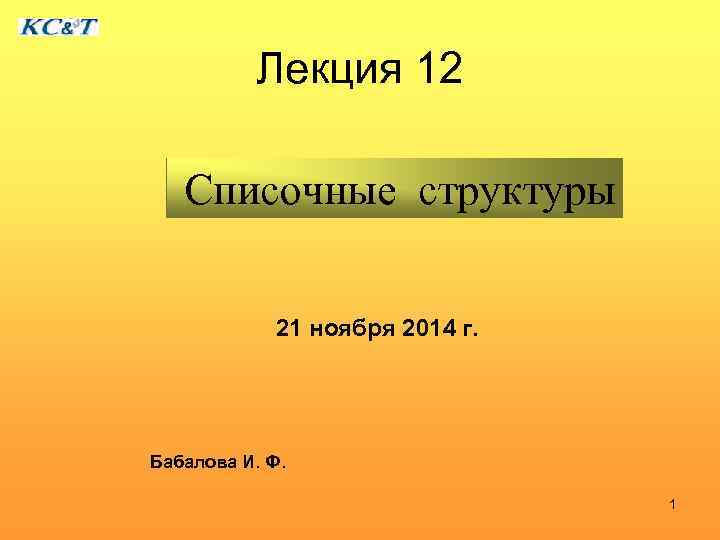 KC&T

Лекция 12

Списочные структуры

21 ноября 2014 г.

Бабалова И. Ф.

1